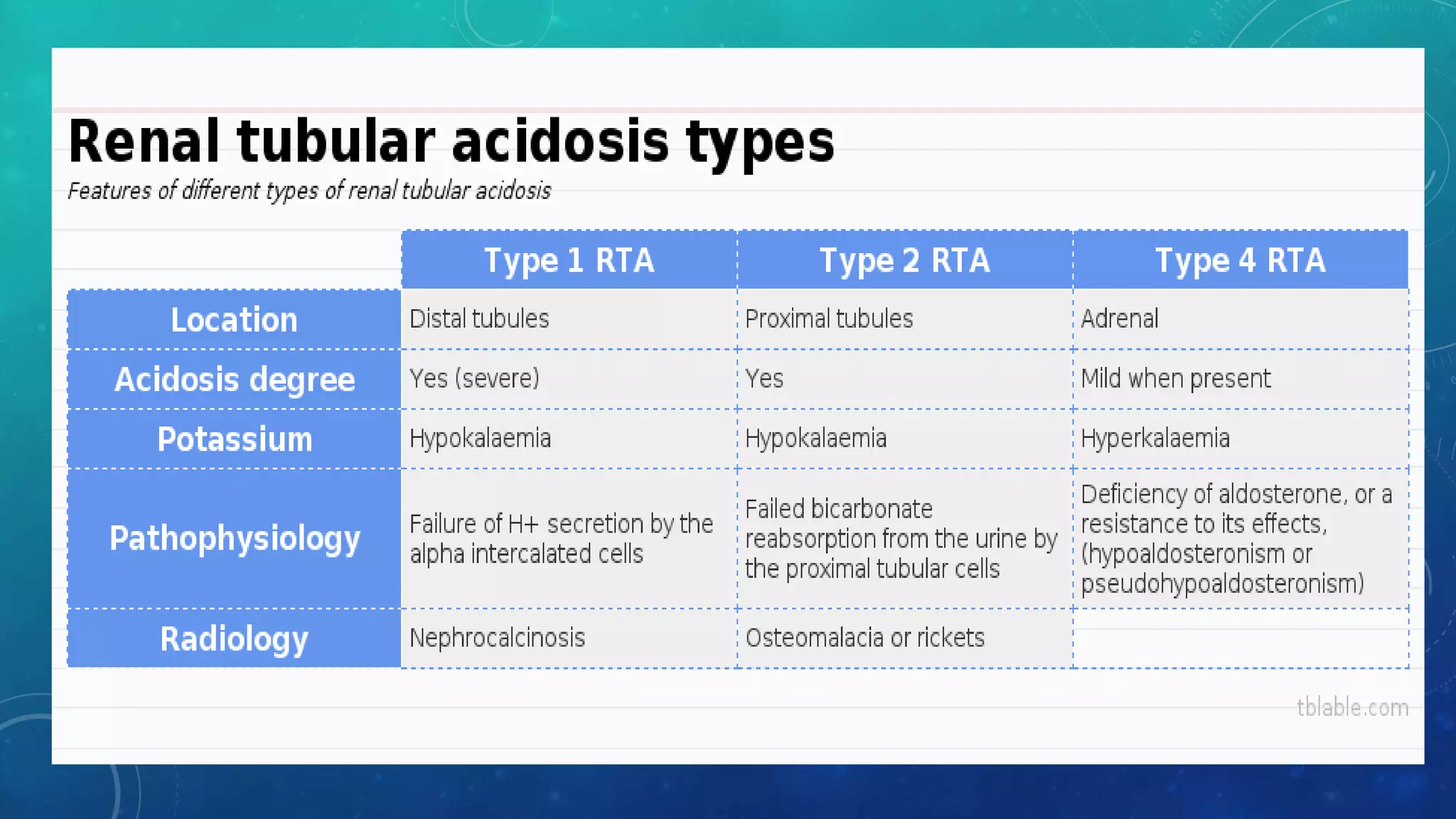 Renal tubular acidosis types

Features of different types of renal tubular acidosis

| | Type 1 RTA | Type 2 RTA | Type 4 RTA |
|---|---|---|---|
| Location | Distal tubules | Proximal tubules | Adrenal |
| Acidosis degree | Yes (severe) | Yes | Mild when present |
| Potassium | Hypokalaemia | Hypokalaemia | Hyperkalaemia |
| Pathophysiology | Failure of H+ secretion by the alpha intercalated cells | Failed bicarbonate reabsorption from the urine by the proximal tubular cells | Deficiency of aldosterone, or a resistance to its effects, (hypoaldosteronism or pseudohypoaldosteronism) |
| Radiology | Nephrocalcinosis | Osteomalacia or rickets | |

tblable.com